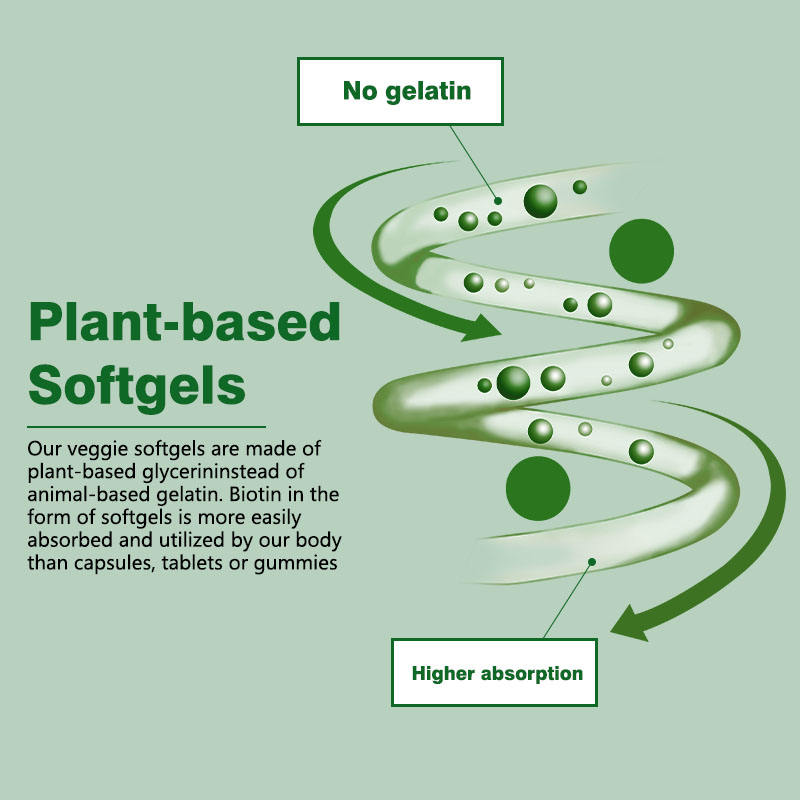 No gelatin

Plant-based Softgels

Our veggie softgels are made of plant-based glycerininstead of animal-based gelatin. Biotin in the form of softgels is more easily absorbed and utilized by our body than capsules, tablets or gummies

Higher absorption